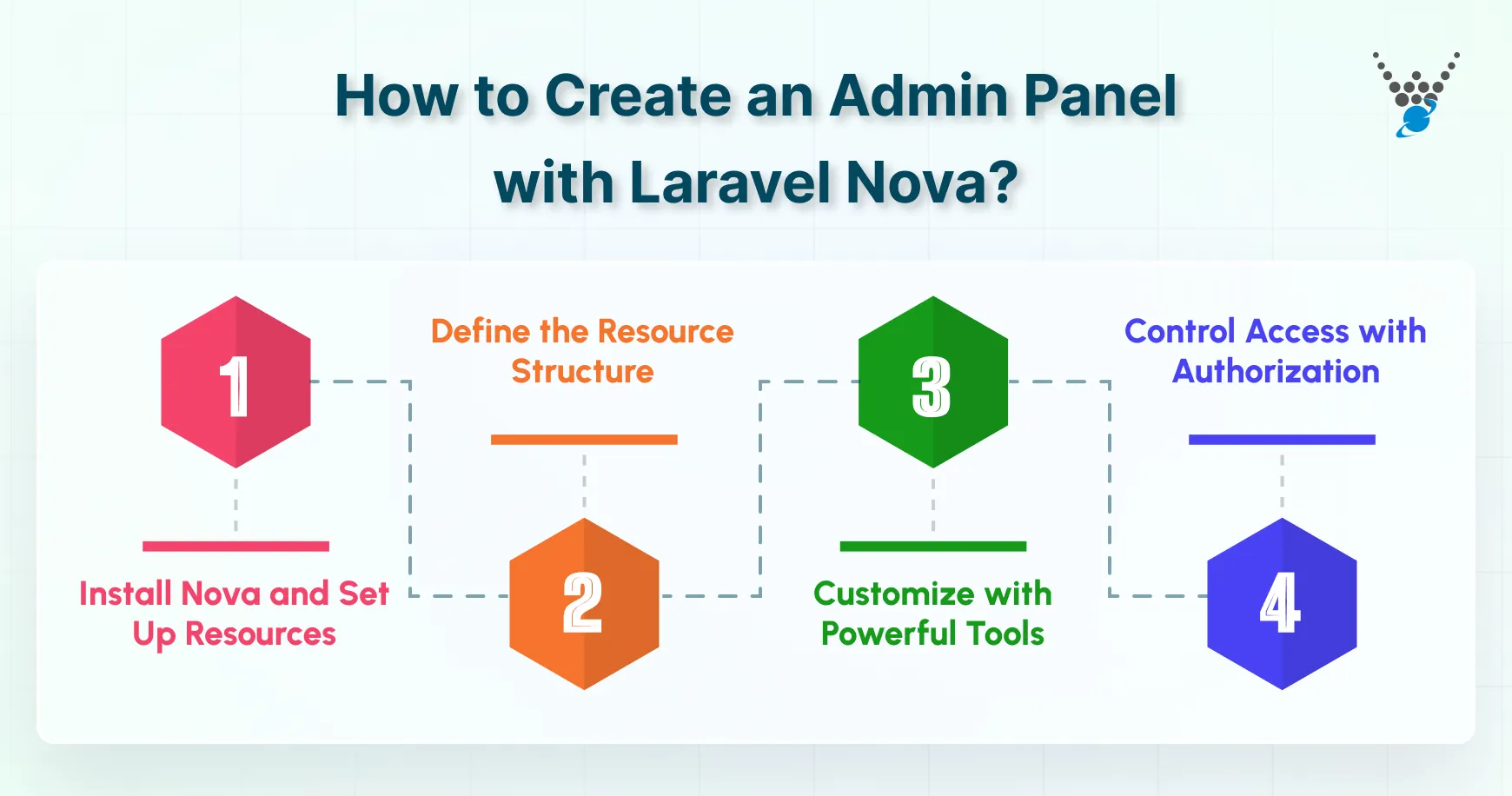 How to Create an Admin Panel with Laravel Nova?

1

Install Nova and Set Up Resources

Define the Resource Structure

2

3

Customize with Powerful Tools

Control Access with Authorization

4